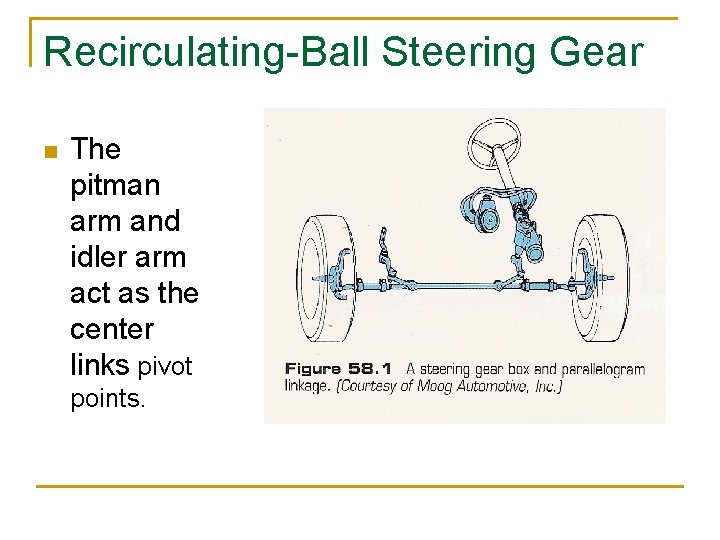 Recirculating-Ball Steering Gear

The pitman arm and idler arm act as the center links pivot points.

Figure 58.1 A steering gear box and parallelogram linkage. (Courtesy of Moog Automotive, Inc.)